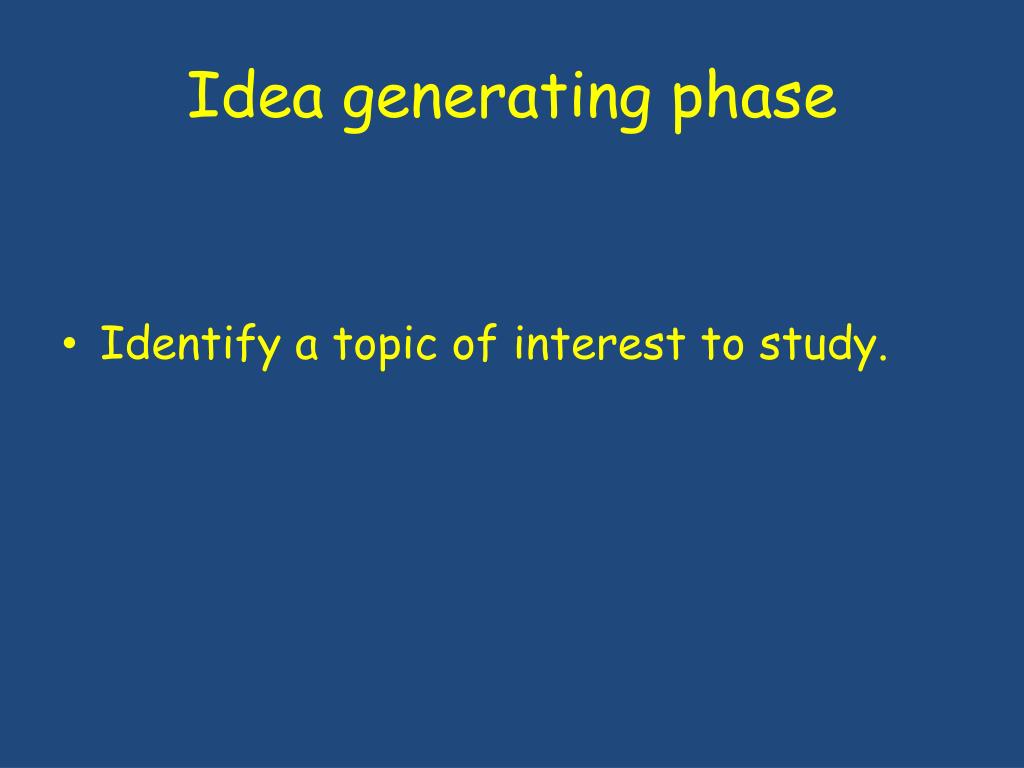 Idea generating phase

• Identify a topic of interest to study.